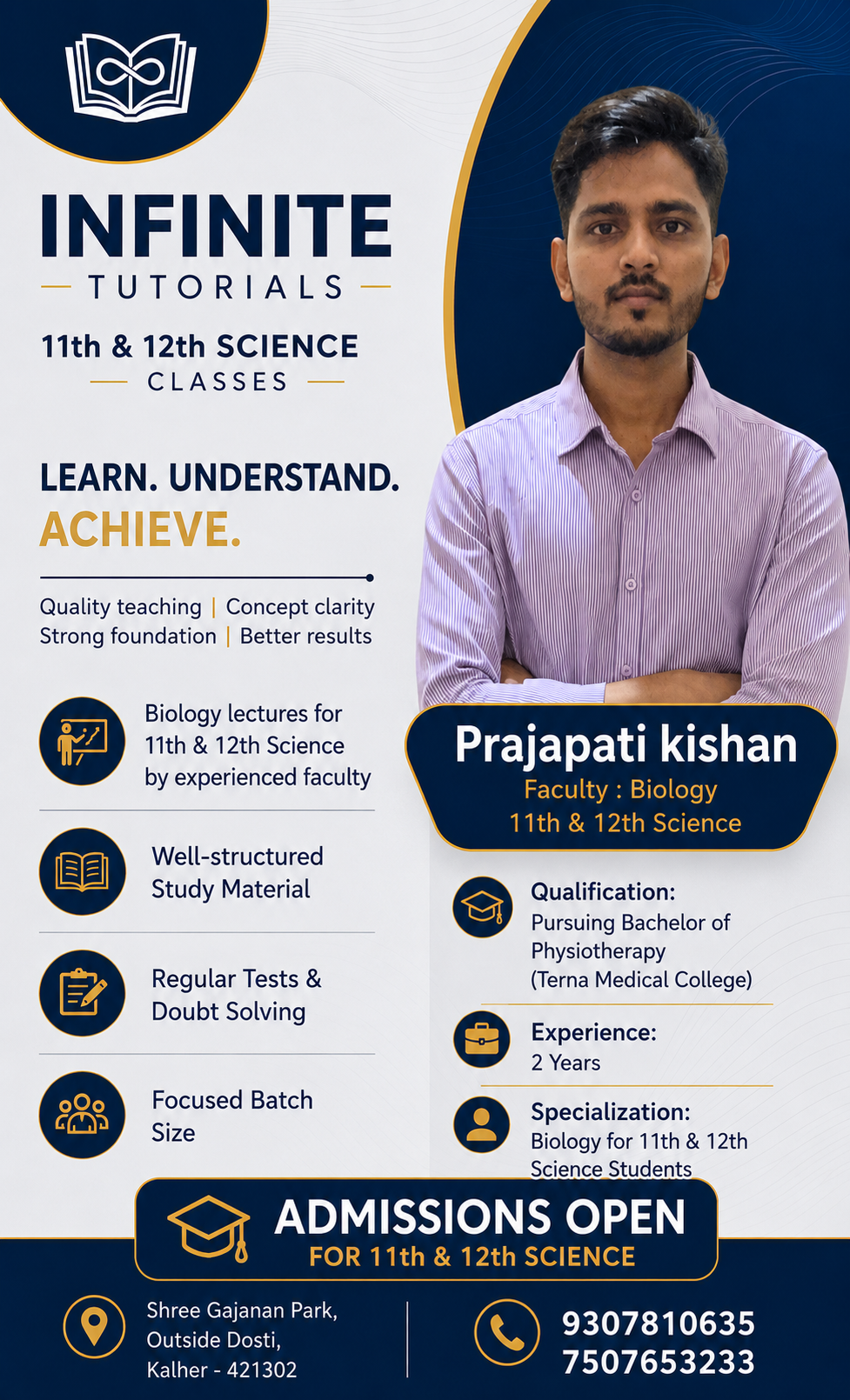 INFINITE
TUTORIALS

11th & 12th SCIENCE
CLASSES

LEARN. UNDERSTAND.
ACHIEVE.

Quality teaching | Concept clarity
Strong foundation | Better results

Biology lectures for 11th & 12th Science by experienced faculty

Well-structured Study Material

Regular Tests & Doubt Solving

Focused Batch Size

Prajapati kishan
Faculty : Biology
11th & 12th Science

Qualification:
Pursuing Bachelor of Physiotherapy (Terna Medical College)

Experience:
2 Years

Specialization:
Biology for 11th & 12th Science Students

ADMISSIONS OPEN
FOR 11th & 12th SCIENCE

Shree Gajanan Park,
Outside Dosti,
Kalher - 421302

9307810635
7507653233